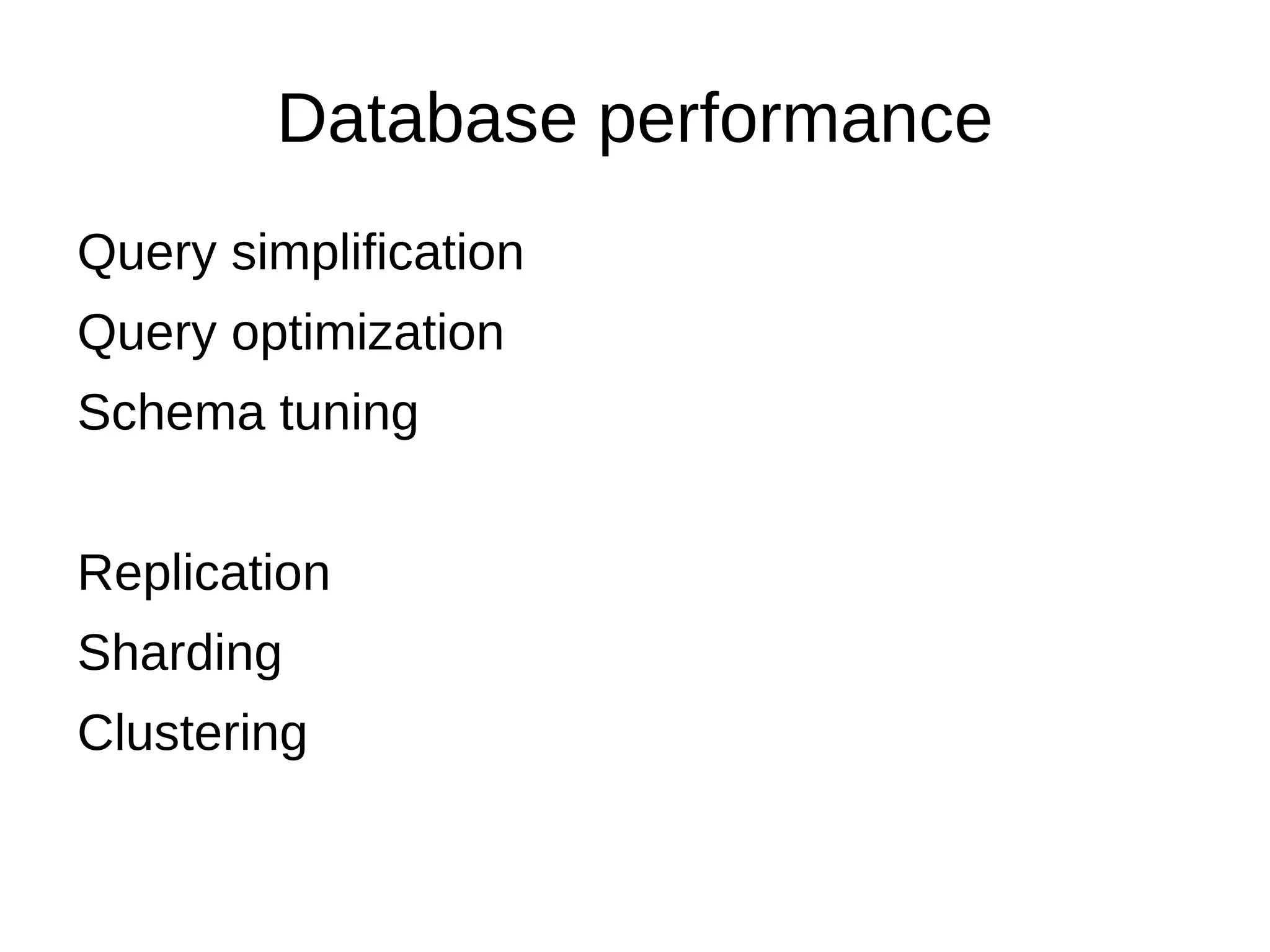 Database performance

Query simplification
Query optimization
Schema tuning

Replication
Sharding
Clustering